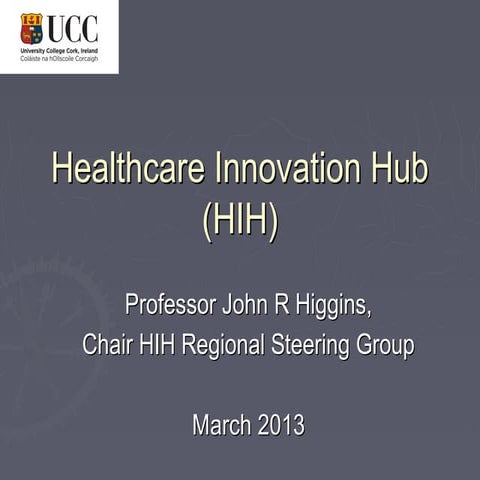 UCC
University College Cork, Ireland
Coláiste na hOllscoile Corcaigh

Healthcare Innovation Hub (HIH)

Professor John R Higgins,
Chair HIH Regional Steering Group

March 2013